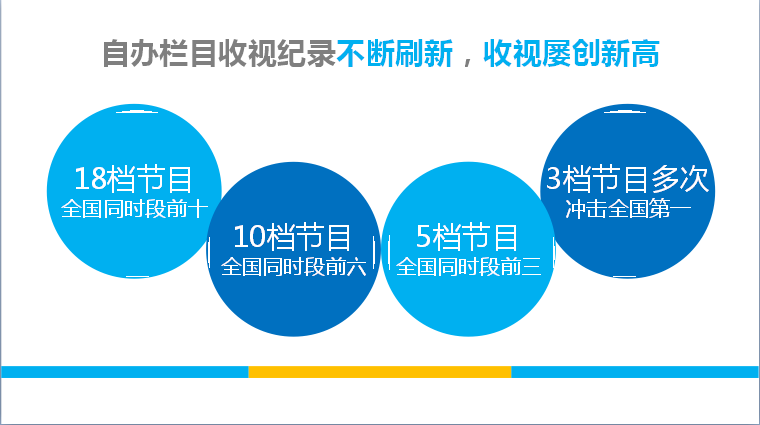 自办栏目收视纪录不断刷新，收视屡创新高

18档节目
全国同时段前十

10档节目
全国同时段前六

5档节目
全国同时段前三

3档节目多次
冲击全国第一